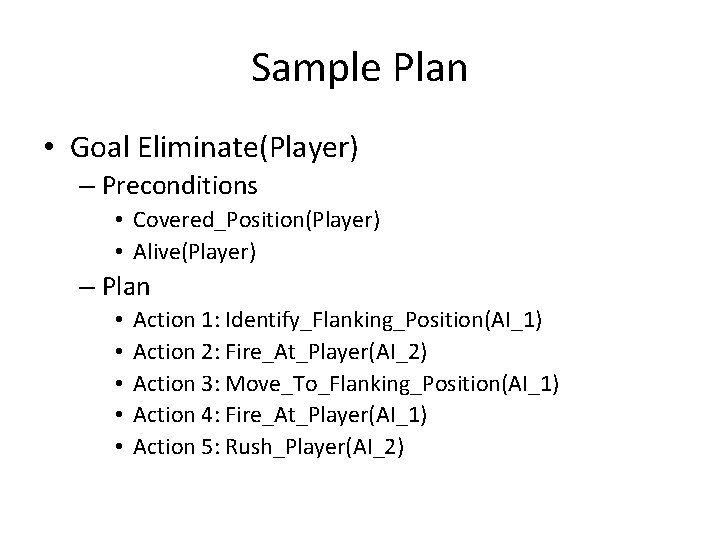 Sample Plan

• Goal Eliminate(Player)
– Preconditions
• Covered_Position(Player)
• Alive(Player)
– Plan
• Action 1: Identify_Flanking_Position(AI_1)
• Action 2: Fire_At_Player(AI_2)
• Action 3: Move_To_Flanking_Position(AI_1)
• Action 4: Fire_At_Player(AI_1)
• Action 5: Rush_Player(AI_2)